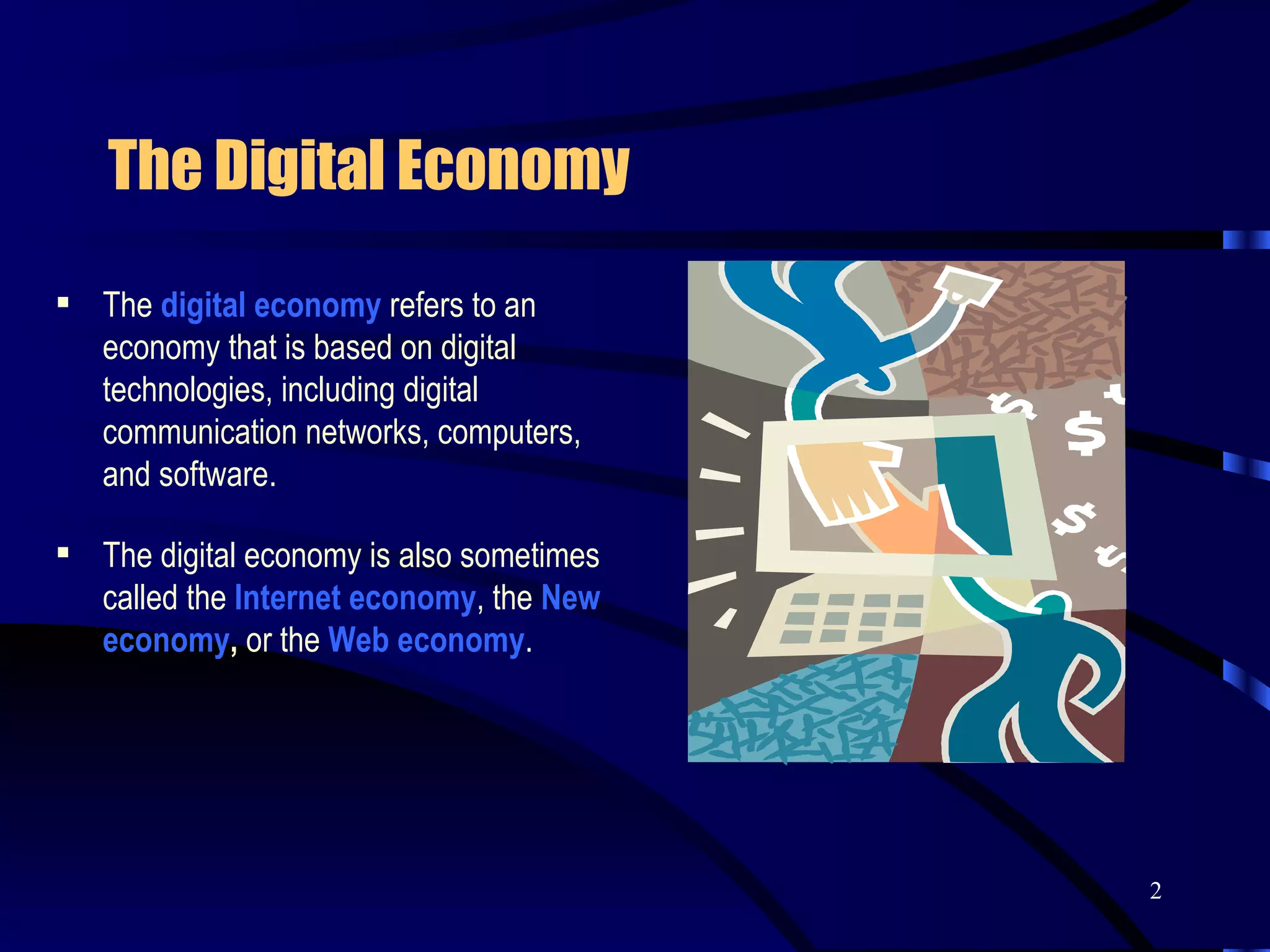 The Digital Economy

▪ The digital economy refers to an economy that is based on digital technologies, including digital communication networks, computers, and software.

▪ The digital economy is also sometimes called the Internet economy, the New economy, or the Web economy.

$ $ $

2